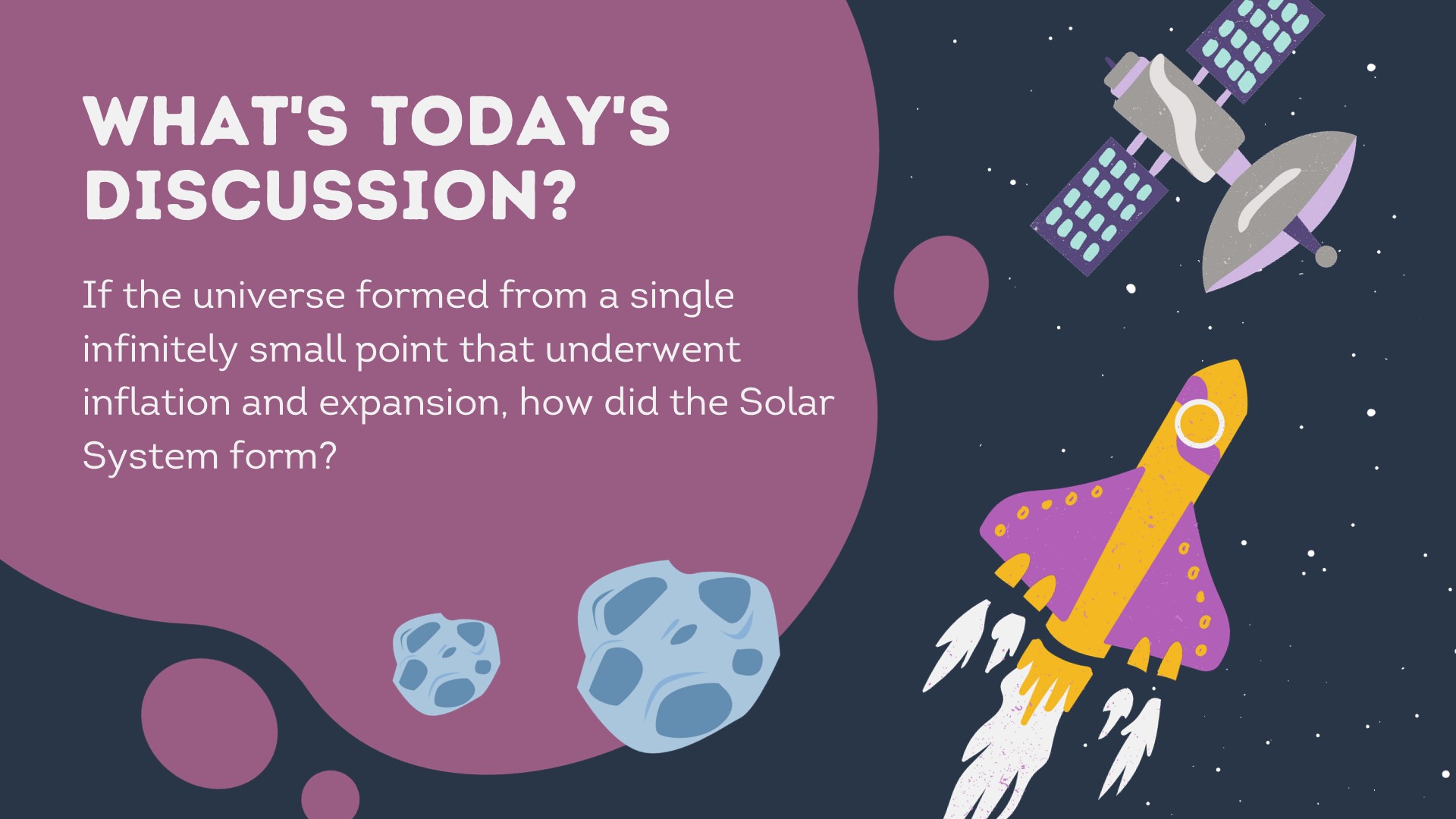 WHAT'S TODAY'S DISCUSSION?

If the universe formed from a single infinitely small point that underwent inflation and expansion, how did the Solar System form?